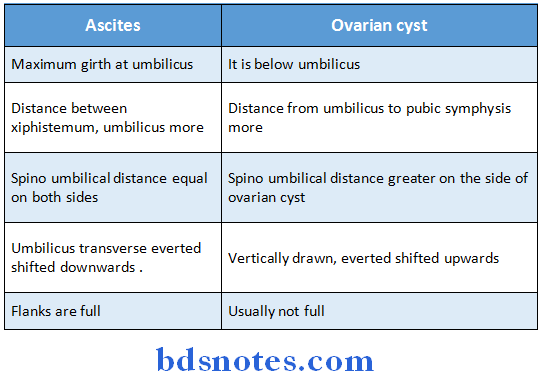 | Ascites | Ovarian cyst |
|---|---|
| Maximum girth at umbilicus | It is below umbilicus |
| Distance between xiphistemum, umbilicus more | Distance from umbilicus to pubic symphysis more |
| Spino umbilical distance equal on both sides | Spino umbilical distance greater on the side of ovarian cyst |
| Umbilicus transverse everted shifted downwards . | Vertically drawn, everted shifted upwards |
| Flanks are full | Usually not full |

bdsnotes.com